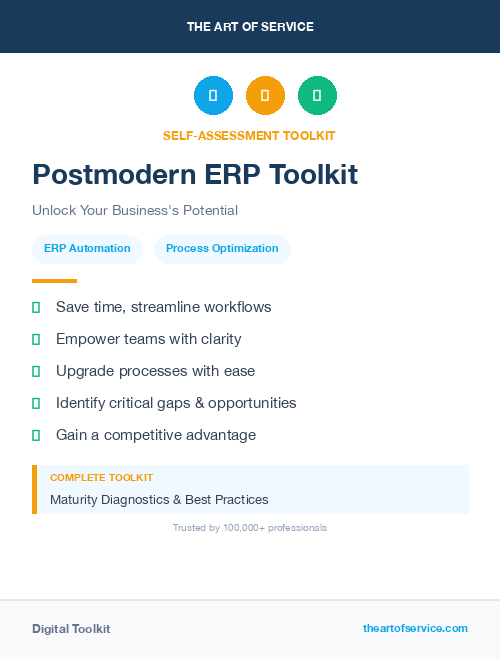 THE ART OF SERVICE

SELF-ASSESSMENT TOOLKIT

Postmodern ERP Toolkit

Unlock Your Business's Potential

ERP Automation

Process Optimization

Save time, streamline workflows

Empower teams with clarity

Upgrade processes with ease

Identify critical gaps & opportunities

Gain a competitive advantage

COMPLETE TOOLKIT

Maturity Diagnostics & Best Practices

Trusted by 100,000+ professionals

Digital Toolkit

theartofservice.com